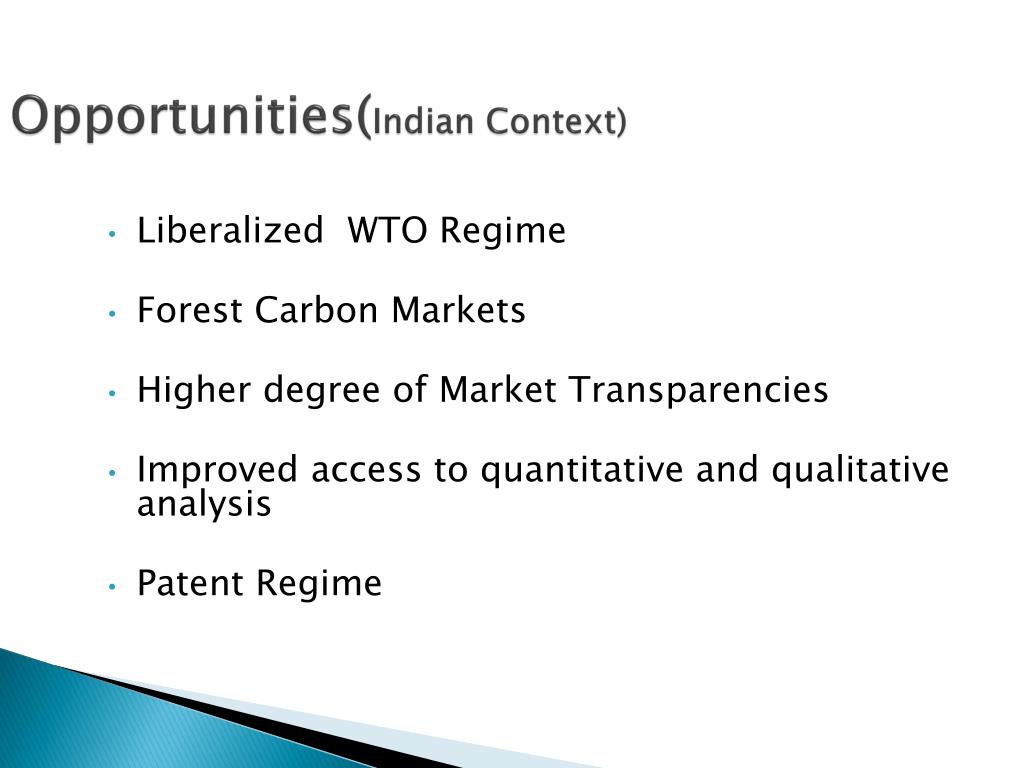 Opportunities(Indian Context)

• Liberalized  WTO Regime

• Forest Carbon Markets

• Higher degree of Market Transparencies

• Improved access to quantitative and qualitative analysis

• Patent Regime